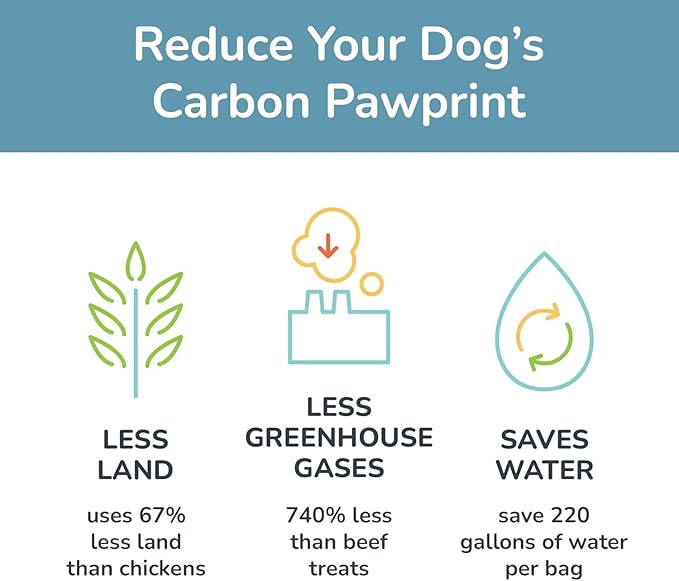 Reduce Your Dog's Carbon Pawprint

LESS LAND

uses 67% less land than chickens

LESS GREENHOUSE GASES

740% less than beef treats

SAVES WATER

save 220 gallons of water per bag